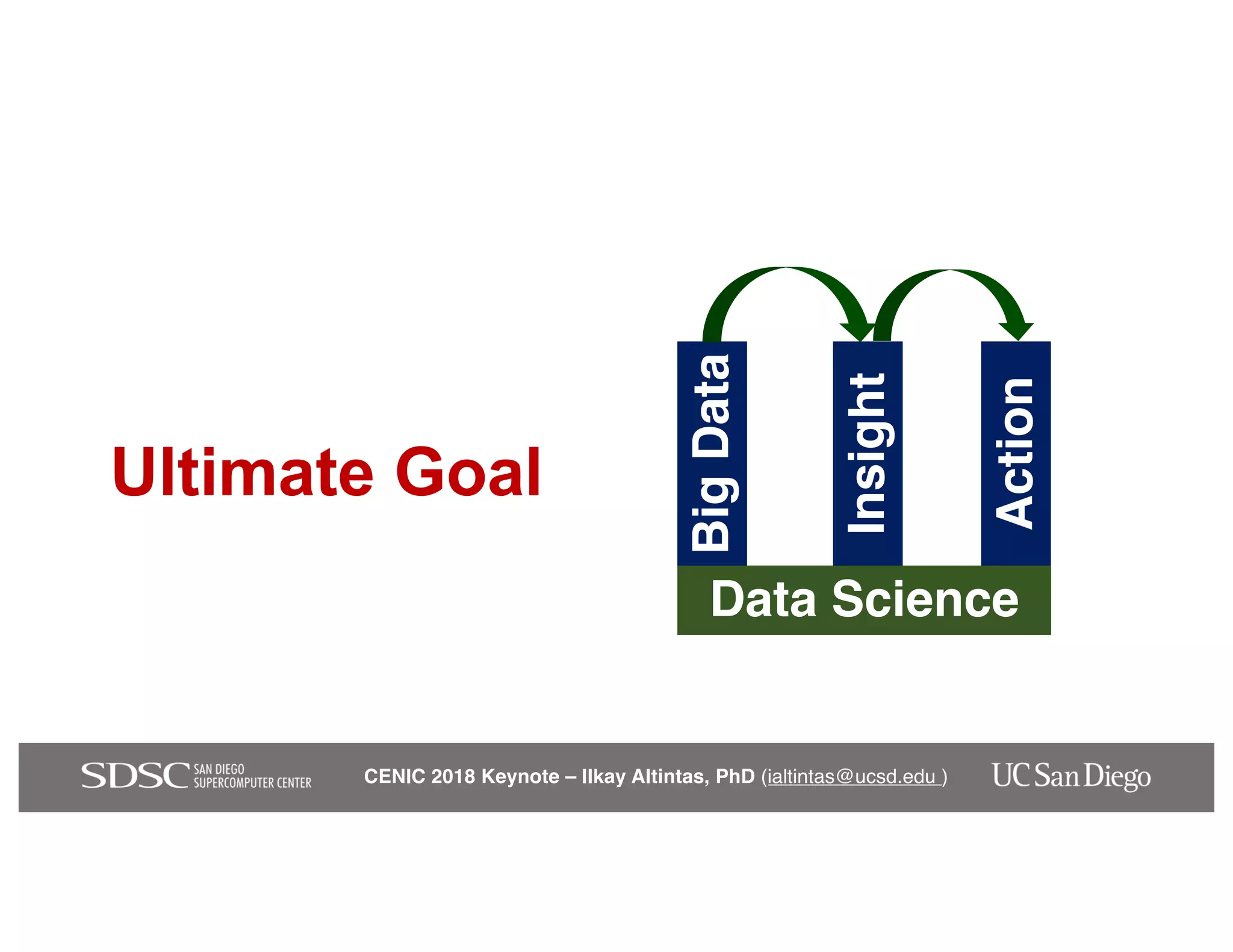 Ultimate Goal

Big Data

Insight

Action

Data Science

SDSC SAN DIEGO SUPERCOMPUTER CENTER

CENIC 2018 Keynote – Ilkay Altintas, PhD (ialtintas@ucsd.edu )

UC San Diego